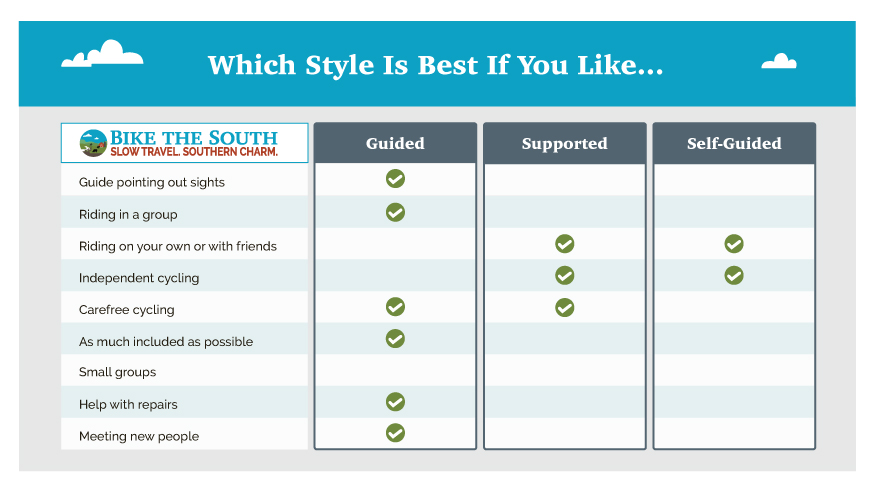 Which Style Is Best If You Like...

| BIKE THE SOUTH SLOW TRAVEL. SOUTHERN CHARM. | Guided | Supported | Self-Guided |
|---|---|---|---|
| Guide pointing out sights | ✓ | | |
| Riding in a group | ✓ | | |
| Riding on your own or with friends | | ✓ | ✓ |
| Independent cycling | | ✓ | ✓ |
| Carefree cycling | ✓ | ✓ | |
| As much included as possible | ✓ | | |
| Small groups | | | |
| Help with repairs | ✓ | | |
| Meeting new people | ✓ | | |